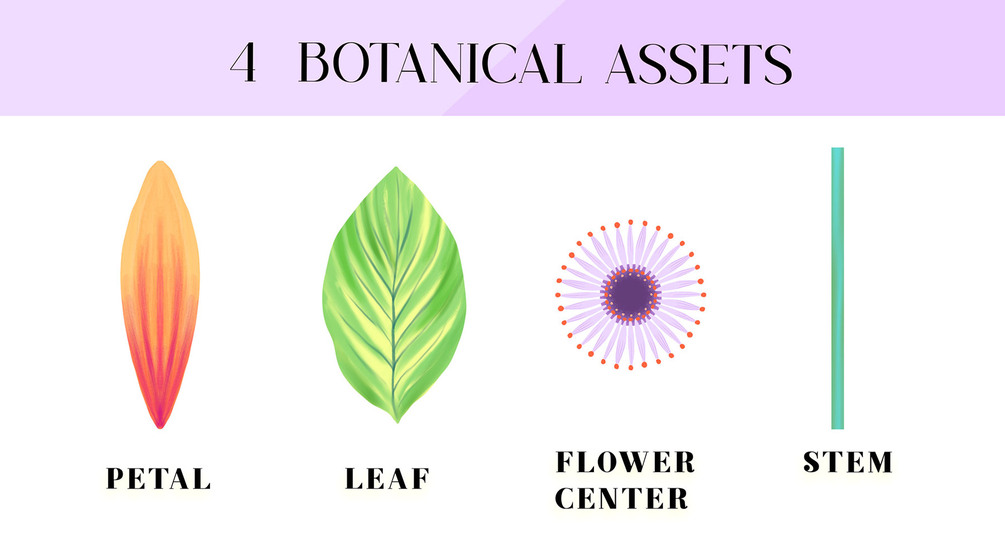 4 BOTANICAL ASSETS

PETAL

LEAF

FLOWER CENTER

STEM